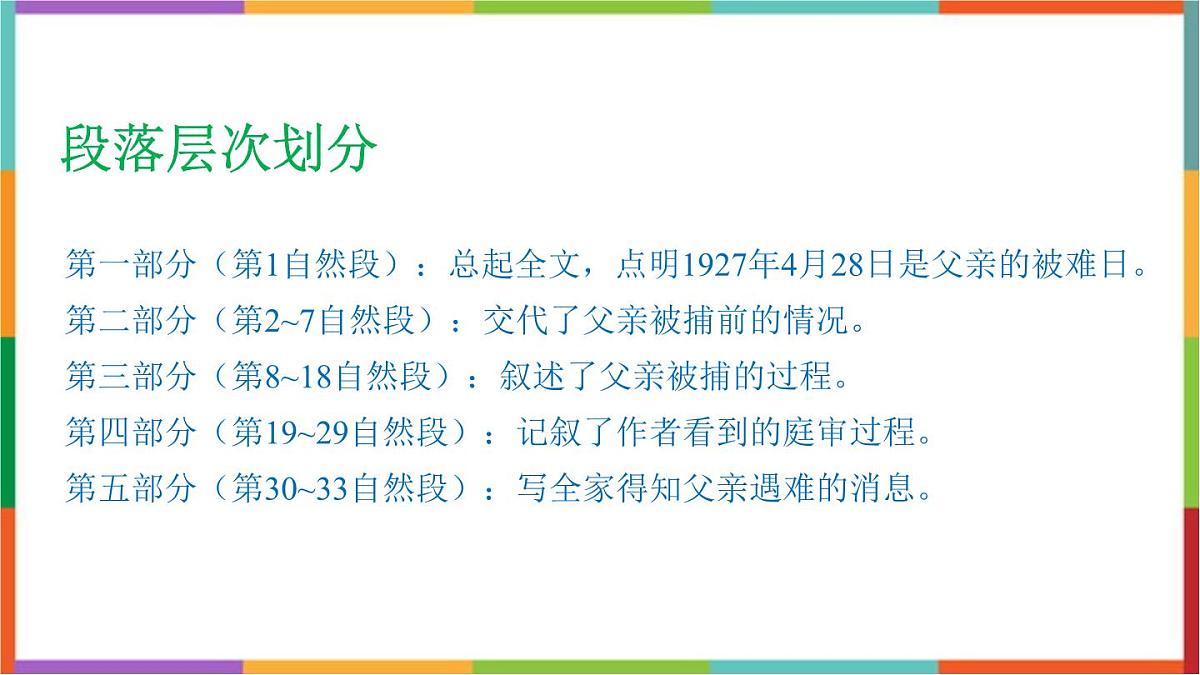 段落层次划分

第一部分（第1自然段）：总起全文，点明1927年4月28日是父亲的被难日。
第二部分（第2~7自然段）：交代了父亲被捕前的情况。
第三部分（第8~18自然段）：叙述了父亲被捕的过程。
第四部分（第19~29自然段）：记叙了作者看到的庭审过程。
第五部分（第30~33自然段）：写全家得知父亲遇难的消息。